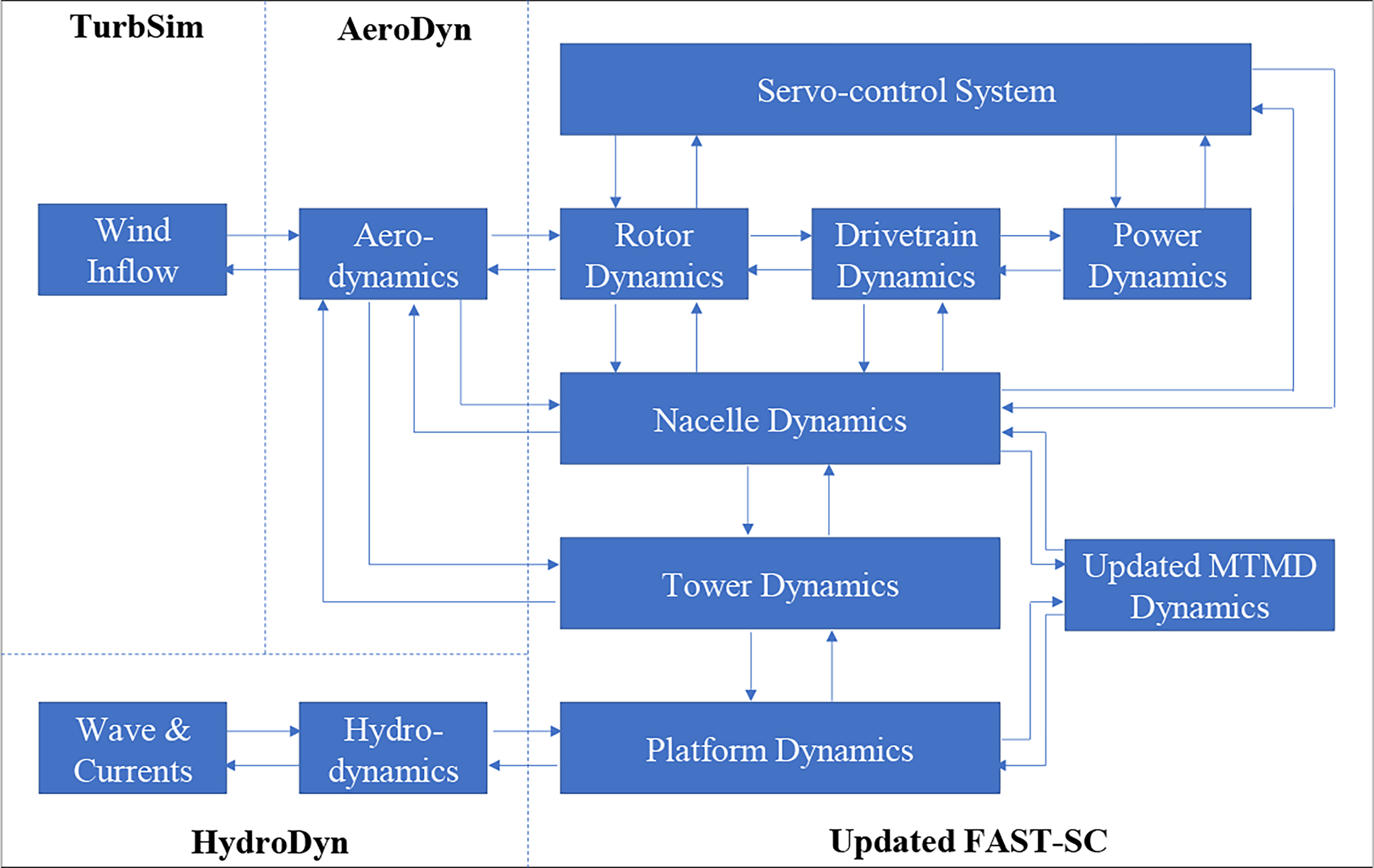 TurbSim

AeroDyn

Servo-control System

Wind Inflow

Aero-dynamics

Rotor Dynamics

Drivetrain Dynamics

Power Dynamics

Nacelle Dynamics

Tower Dynamics

Updated MTMD Dynamics

Wave & Currents

Hydro-dynamics

Platform Dynamics

HydroDyn

Updated FAST-SC